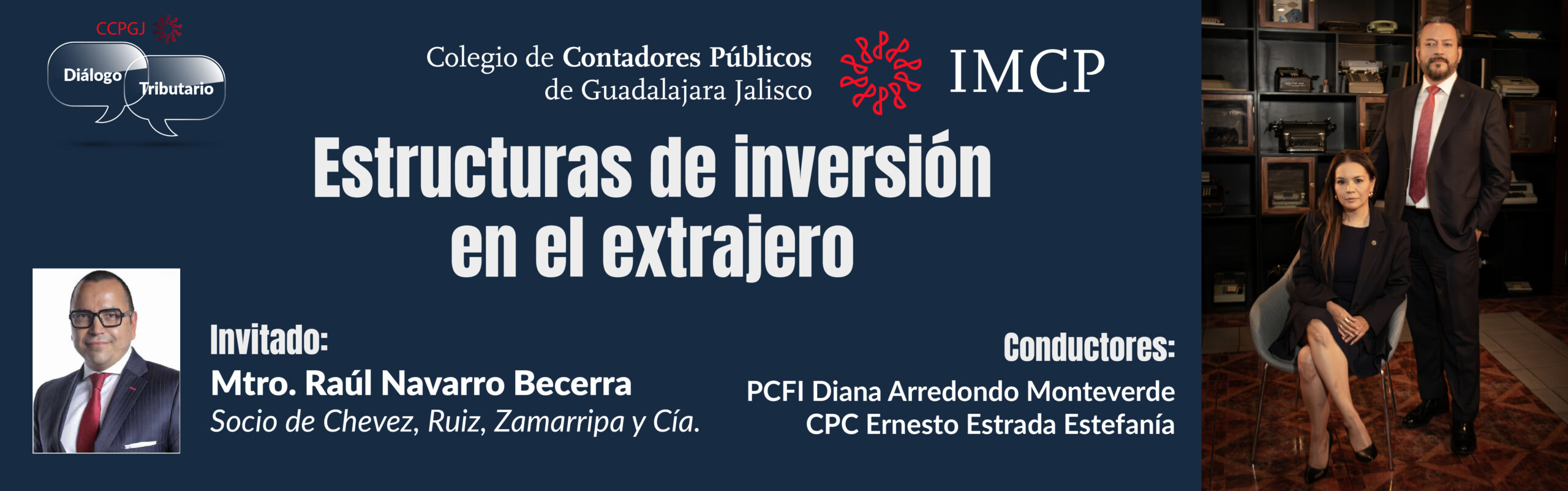 CCPGJ

Diálogo

Tributario

Colegio de Contadores Públicos de Guadalajara Jalisco

IMCP

Estructuras de inversión en el extrajero

Invitado:
Mtro. Raúl Navarro Becerra
Socio de Chevez, Ruiz, Zamarripa y Cía.

Conductores:
PCFI Diana Arredondo Monteverde
CPC Ernesto Estrada Estefanía